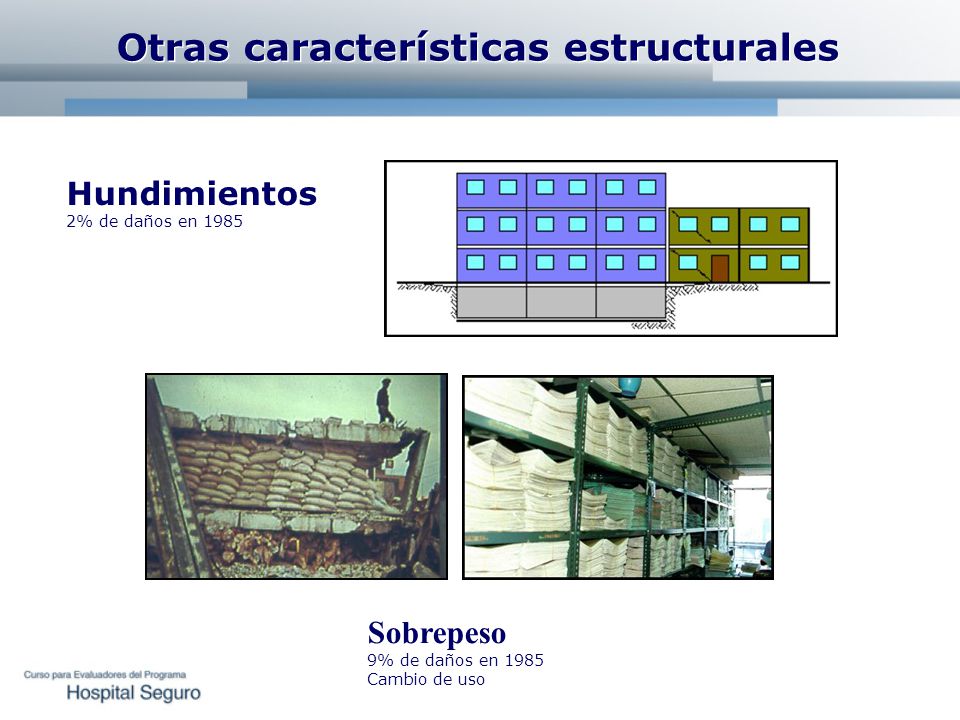 Otras características estructurales

Hundimientos
2% de daños en 1985

Sobrepeso
9% de daños en 1985
Cambio de uso

Curso para Evaluadores del Programa
Hospital Seguro